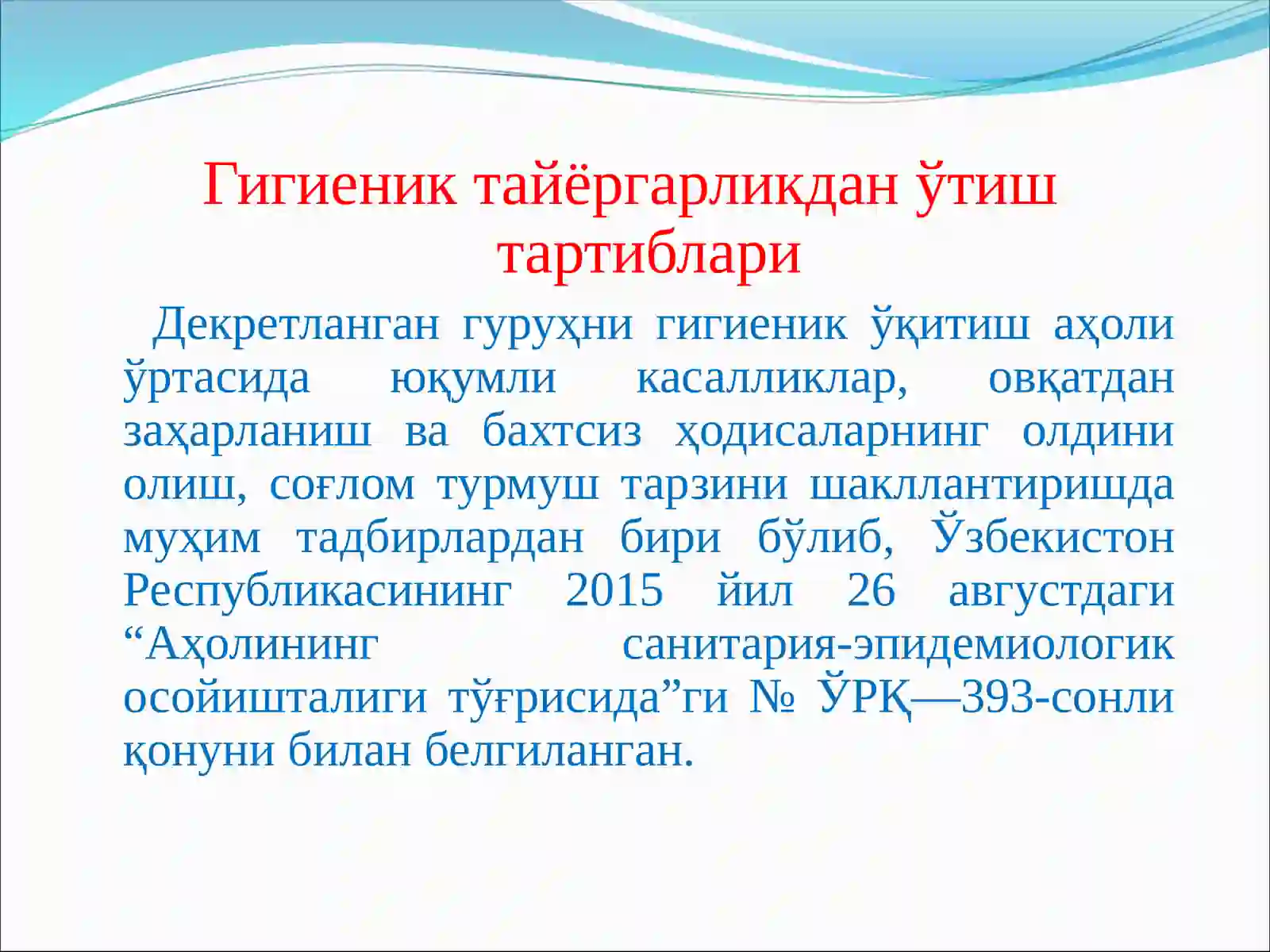 Гигиеник тайёргарликдан ўтиш тартиблари

Декретланган гуруҳни гигиеник ўқитиш аҳоли ўртасида юқумли касалликлар, овқатдан заҳарланиш ва бахтсиз ҳодисаларнинг олдини олиш, соғлом турмуш тарзини шакллантиришда муҳим тадбирлардан бири бўлиб, Ўзбекистон Республикасининг 2015 йил 26 августдаги “Аҳолининг санитария-эпидемиологик осойишталиги тўғрисида”ги № ЎРҚ—393-сонли қонуни билан белгиланган.